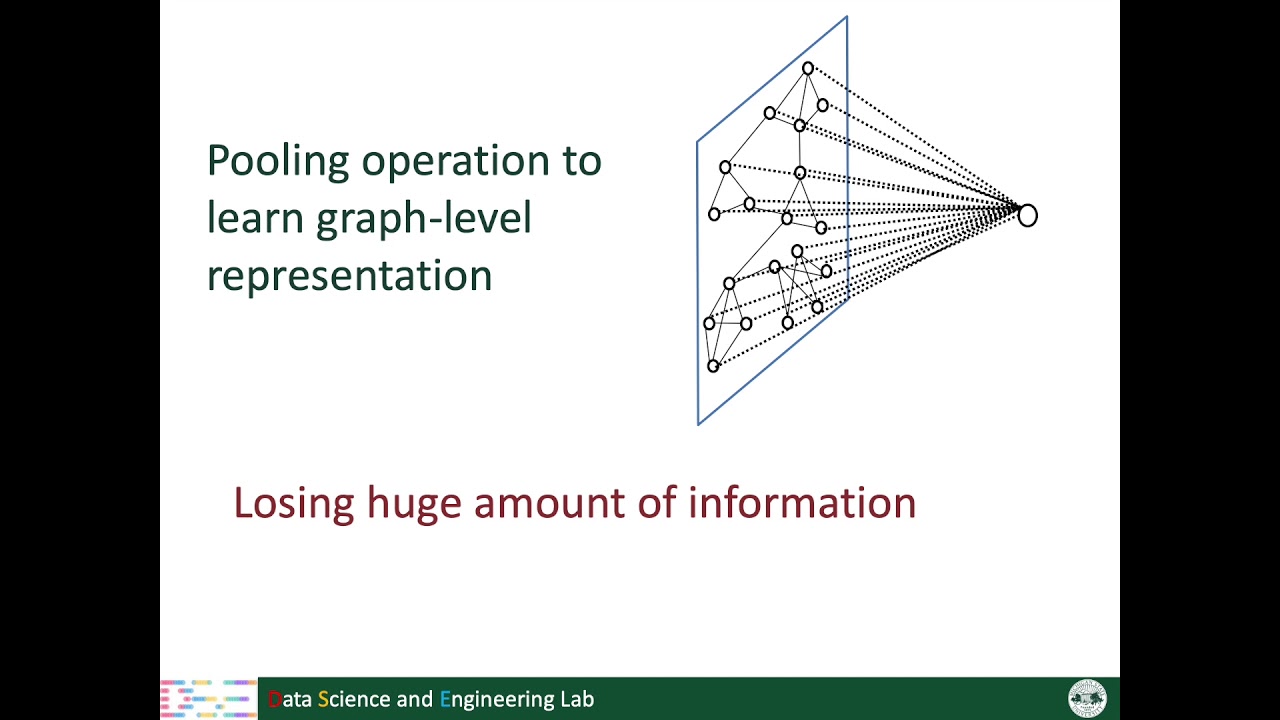 Pooling operation to learn graph-level representation

Losing huge amount of information

Data Science and Engineering Lab